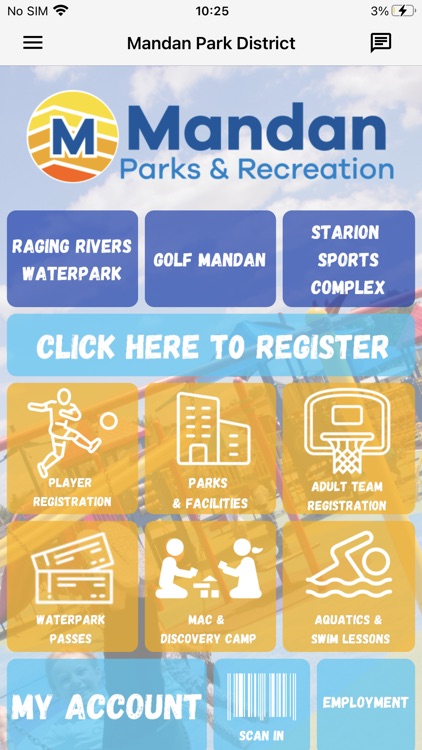 No SIM 10:25 3%

Mandan Park District

M Mandan Parks & Recreation

RAGING RIVERS WATERPARK

GOLF MANDAN

STARION SPORTS COMPLEX

CLICK HERE TO REGISTER

PLAYER REGISTRATION

PARKS & FACILITIES

ADULT TEAM REGISTRATION

WATERPARK PASSES

MAC & DISCOVERY CAMP

AQUATICS & SWIM LESSONS

MY ACCOUNT

SCAN IN

EMPLOYMENT